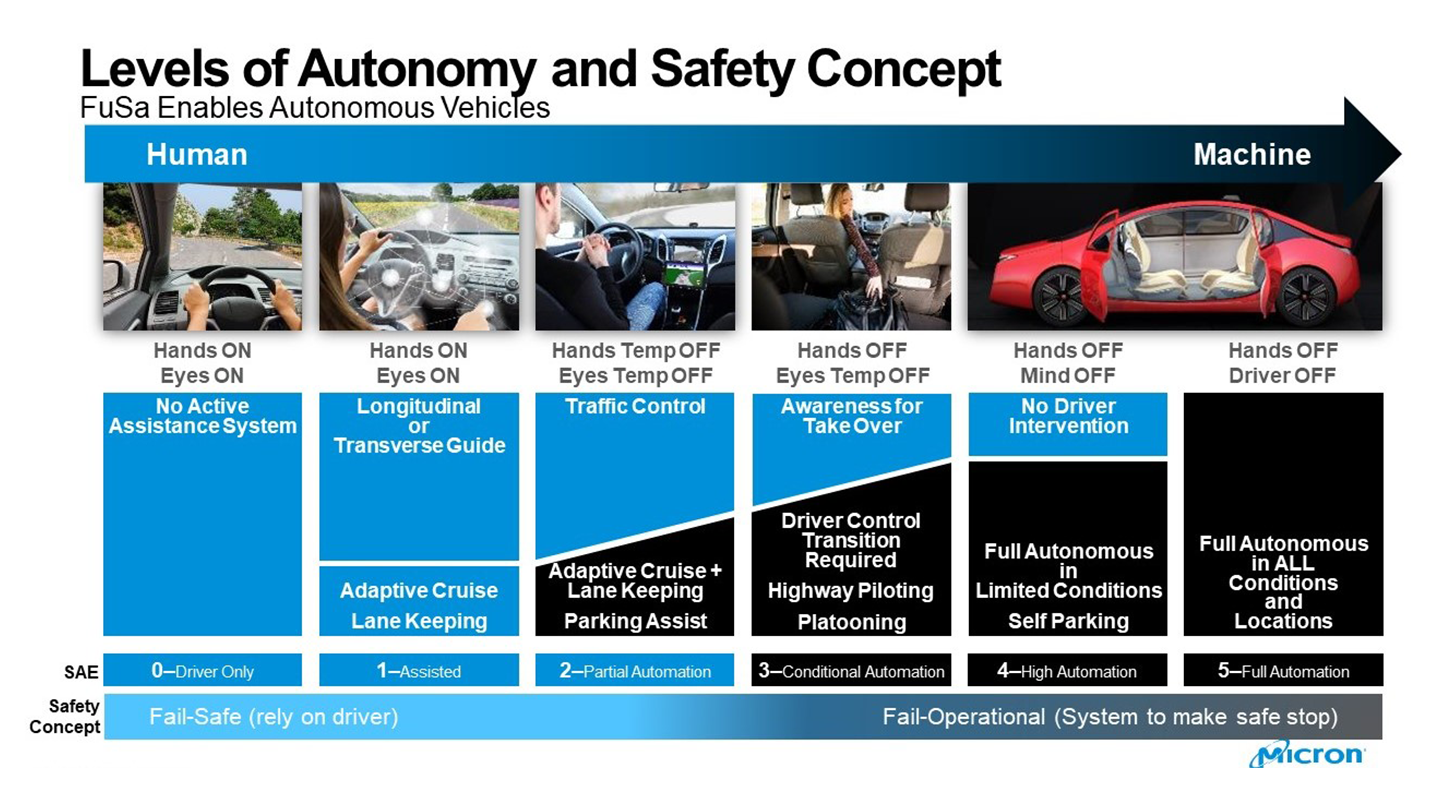 Levels of Autonomy and Safety Concept
FuSa Enables Autonomous Vehicles

Human

Machine

Hands ON
Eyes ON

No Active Assistance System

Hands ON
Eyes ON

Longitudinal or Transverse Guide

Adaptive Cruise

Lane Keeping

Hands Temp OFF
Eyes Temp OFF

Traffic Control

Adaptive Cruise + Lane Keeping

Parking Assist

Hands OFF
Eyes Temp OFF

Awareness for Take Over

Driver Control Transition Required

Highway Piloting

Platooning

Hands OFF
Mind OFF

No Driver Intervention

Full Autonomous in Limited Conditions

Self Parking

Hands OFF
Driver OFF

Full Autonomous in ALL Conditions and Locations

SAE

0–Driver Only

1–Assisted

2–Partial Automation

3–Conditional Automation

4–High Automation

5–Full Automation

Safety Concept

Fail-Safe (rely on driver)

Fail-Operational (System to make safe stop)

Micron